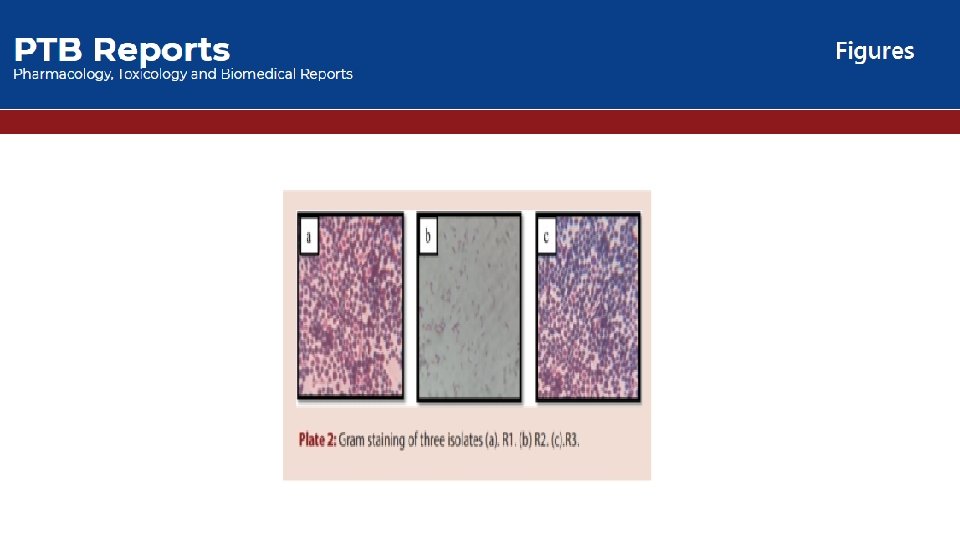 PTB Reports
Pharmacology, Toxicology and Biomedical Reports

Figures

a

b

c

Plate 2: Gram staining of three isolates (a). R1. (b) R2. (c).R3.